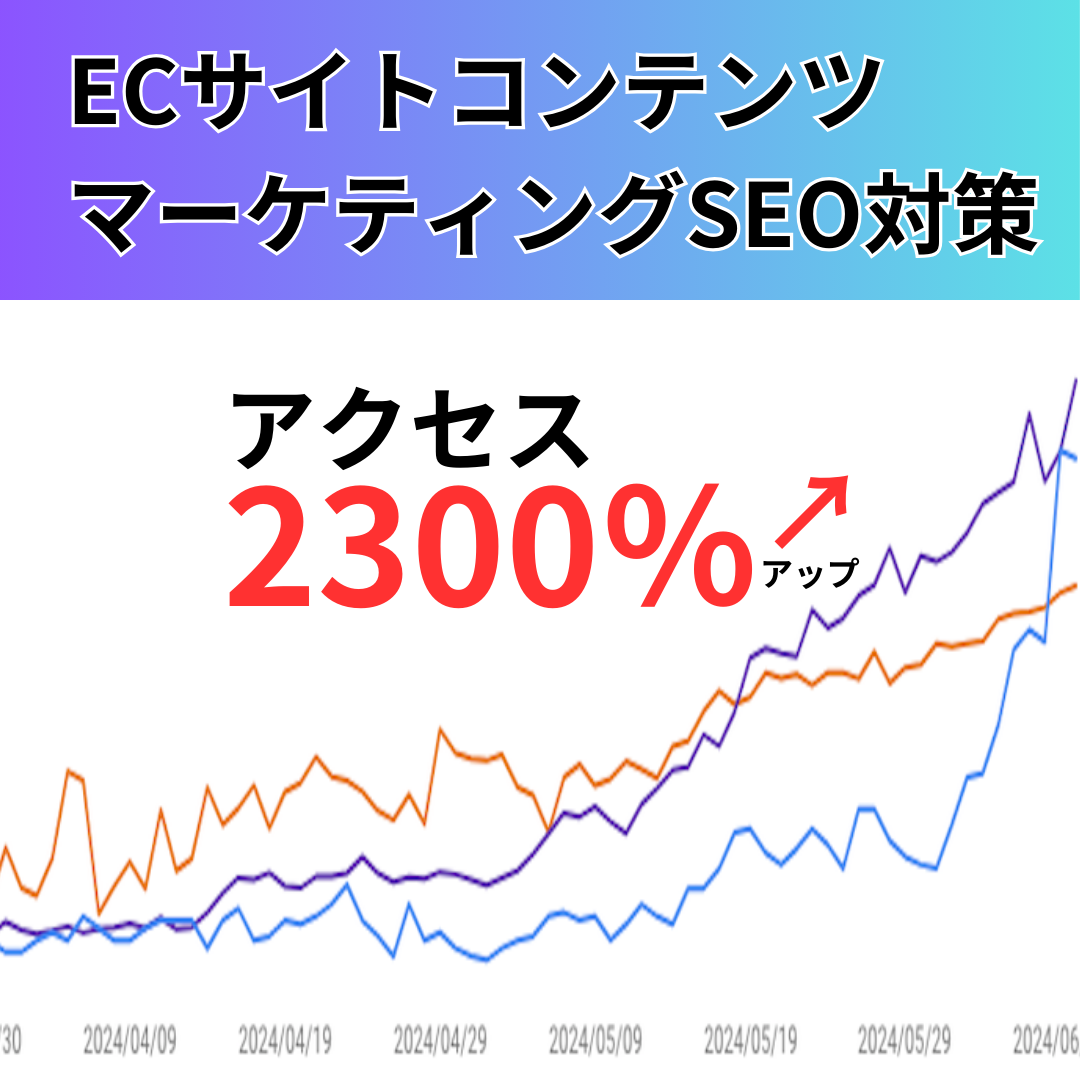 ECサイトコンテンツ
マーケティングSEO対策

アクセス
2300%
アップ

/30 2024/04/09 2024/04/19 2024/04/29 2024/05/09 2024/05/19 2024/05/29 2024/06